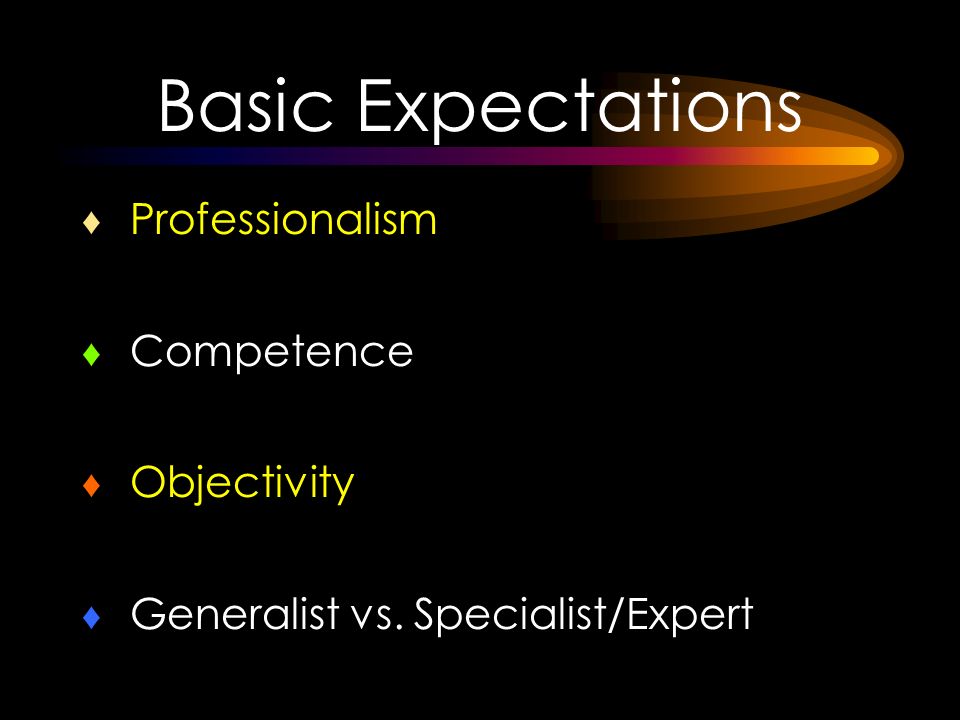 Basic Expectations

♦ Professionalism

♦ Competence

♦ Objectivity

♦ Generalist vs. Specialist/Expert